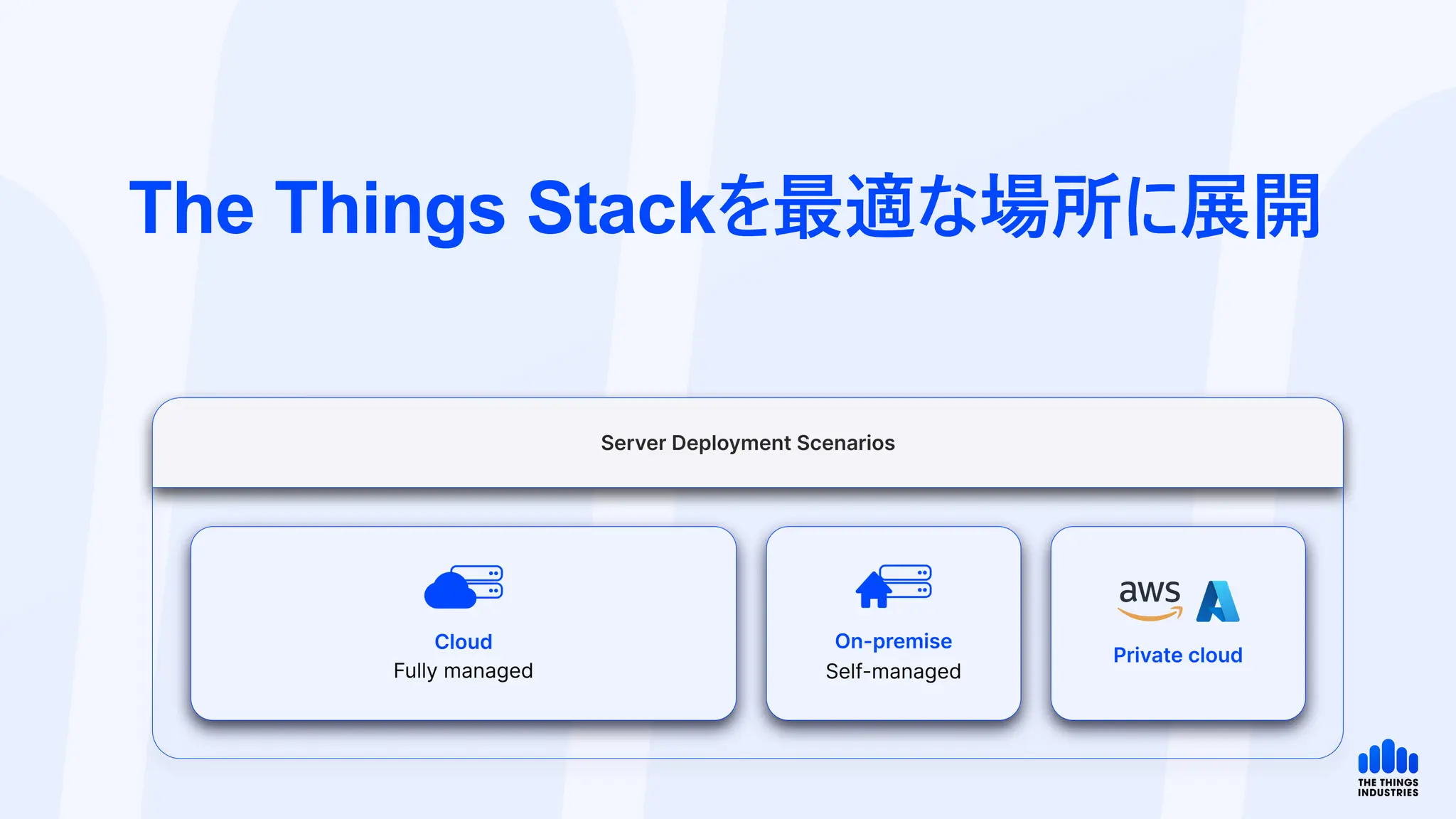 The Things Stackを最適な場所に展開

Server Deployment Scenarios

Cloud
Fully managed

On-premise
Self-managed

aws

Private cloud

THE THINGS INDUSTRIES